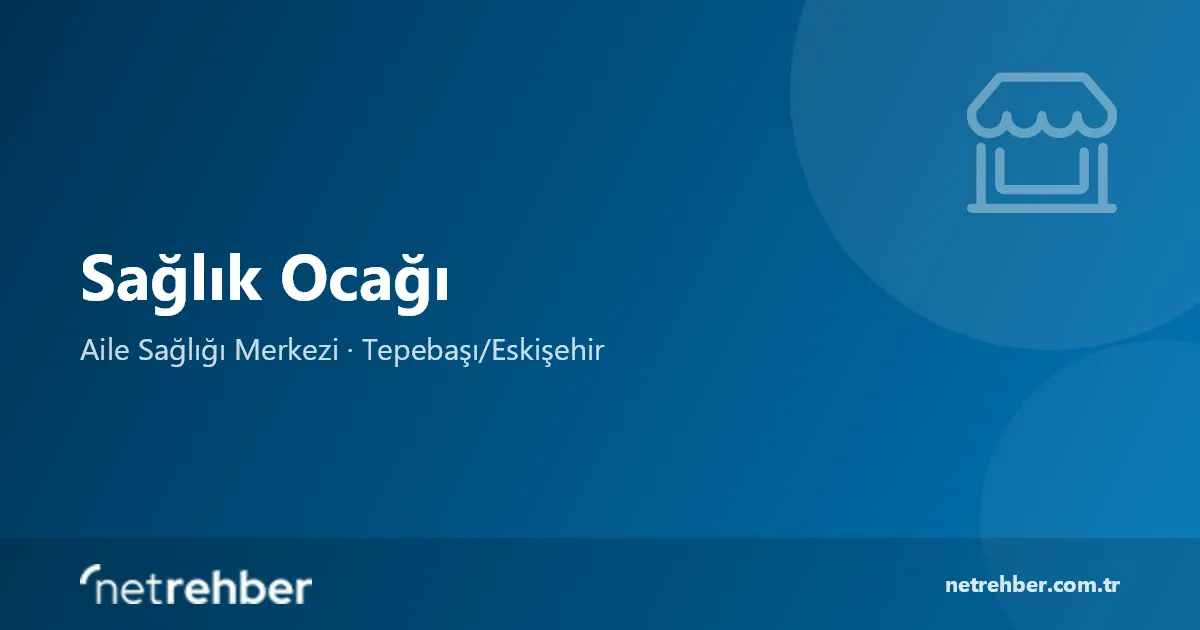 Sağlık Ocağı

Aile Sağlığı Merkezi · Tepebaşı/Eskişehir

netrehber

netrehber.com.tr